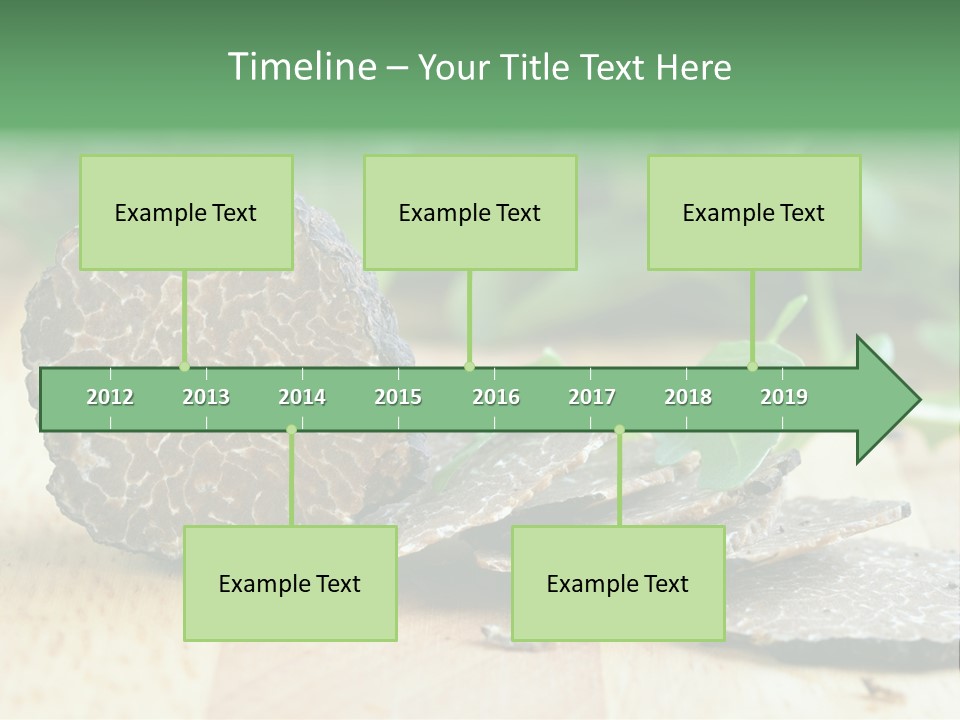 Timeline – Your Title Text Here

Example Text

Example Text

Example Text

2012 2013 2014 2015 2016 2017 2018 2019

Example Text

Example Text